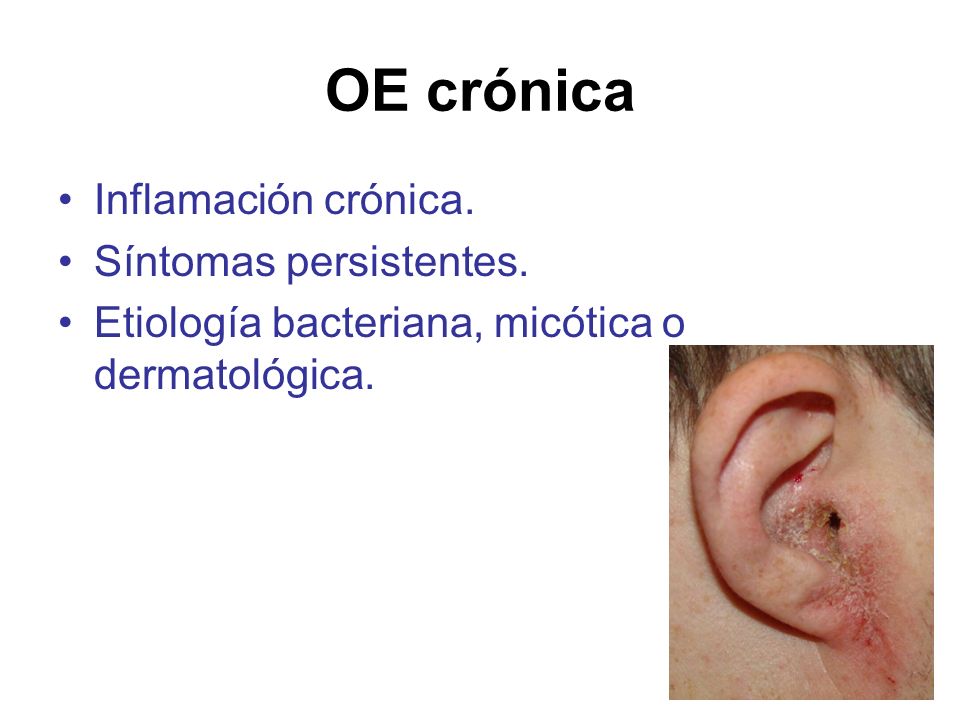 OE crónica

• Inflamación crónica.
• Síntomas persistentes.
• Etiología bacteriana, micótica o dermatológica.